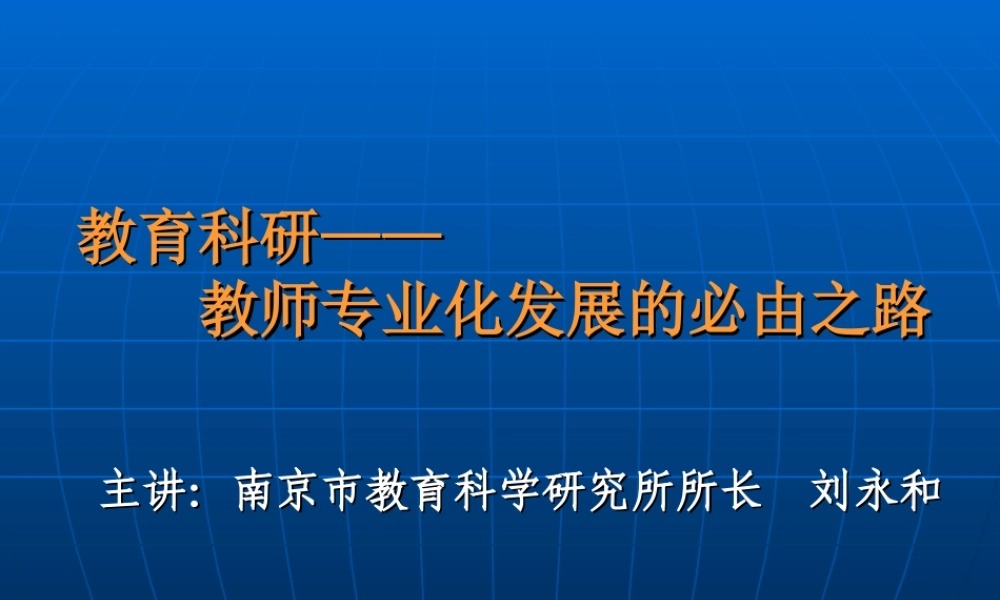 教育科研——
教师专业化发展的必由之路

主讲：南京市教育科学研究所所长　刘永和